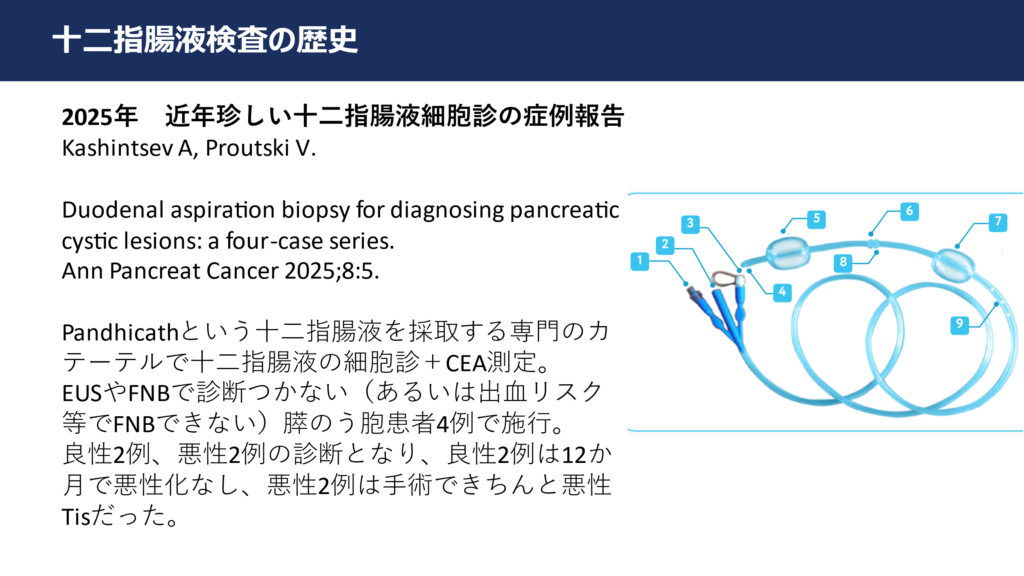 十二指腸液検査の歴史

2025年　近年珍しい十二指腸液細胞診の症例報告
Kashintsev A, Proutski V.

Duodenal aspiration biopsy for diagnosing pancreatic cystic lesions: a four-case series.
Ann Pancreat Cancer 2025;8:5.

Pandhicathという十二指腸液を採取する専門のカテーテルで十二指腸液の細胞診＋CEA測定。
EUSやFNBで診断つかない（あるいは出血リスク等でFNBできない）膵のう胞患者4例で施行。
良性2例、悪性2例の診断となり、良性2例は12か月で悪性化なし、悪性2例は手術できちんと悪性Tisだった。

1
2
3
4
5
6
7
8
9